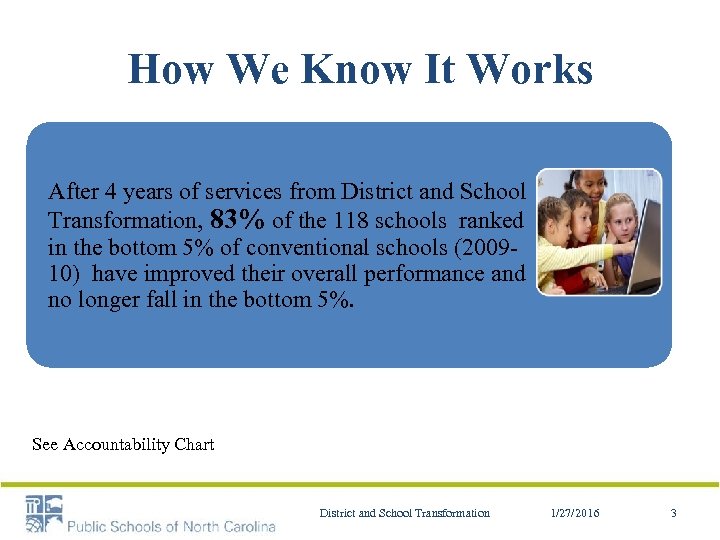 How We Know It Works

After 4 years of services from District and School Transformation, 83% of the 118 schools ranked in the bottom 5% of conventional schools (2009-10) have improved their overall performance and no longer fall in the bottom 5%.

See Accountability Chart

Public Schools of North Carolina

District and School Transformation

1/27/2016

3